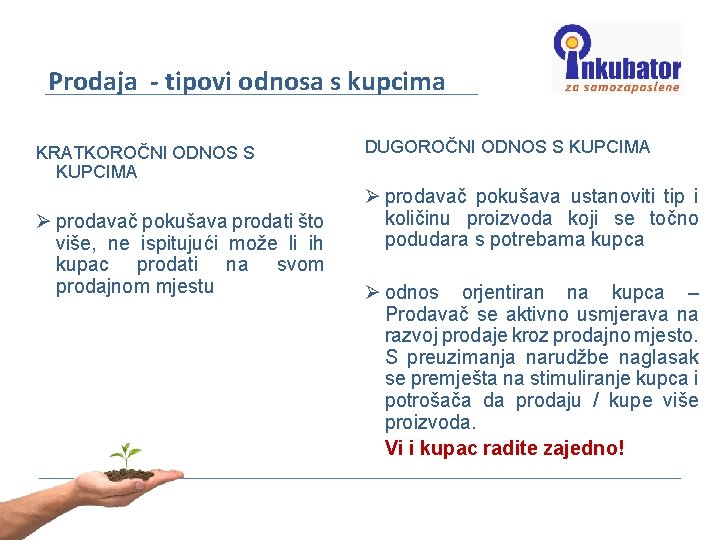 Prodaja - tipovi odnosa s kupcima

inkubator
za samozaposlene

KRATKOROČNI ODNOS S KUPCIMA

➢ prodavač pokušava prodati što više, ne ispitujući može li ih kupac prodati na svom prodajnom mjestu

DUGOROČNI ODNOS S KUPCIMA

➢ prodavač pokušava ustanoviti tip i količinu proizvoda koji se točno podudara s potrebama kupca

➢ odnos orjentiran na kupca – Prodavač se aktivno usmjerava na razvoj prodaje kroz prodajno mjesto. S preuzimanja narudžbe naglasak se premješta na stimuliranje kupca i potrošača da prodaju / kupe više proizvoda.

Vi i kupac radite zajedno!